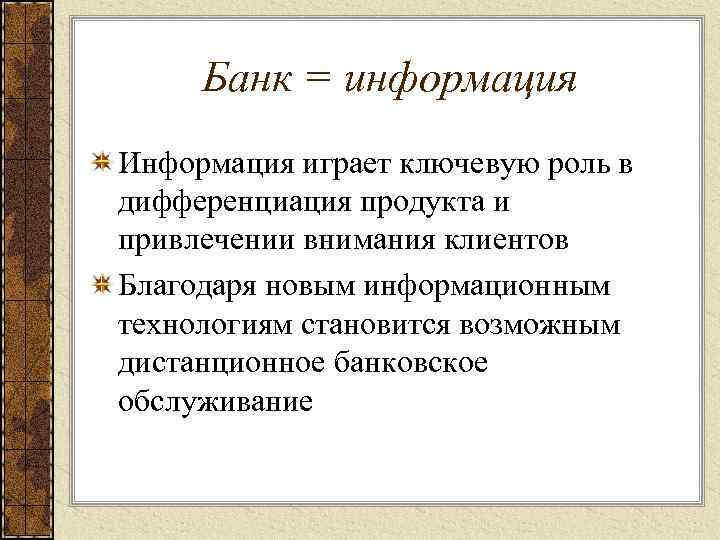 Банк = информация

Информация играет ключевую роль в дифференциация продукта и привлечении внимания клиентов

Благодаря новым информационным технологиям становится возможным дистанционное банковское обслуживание